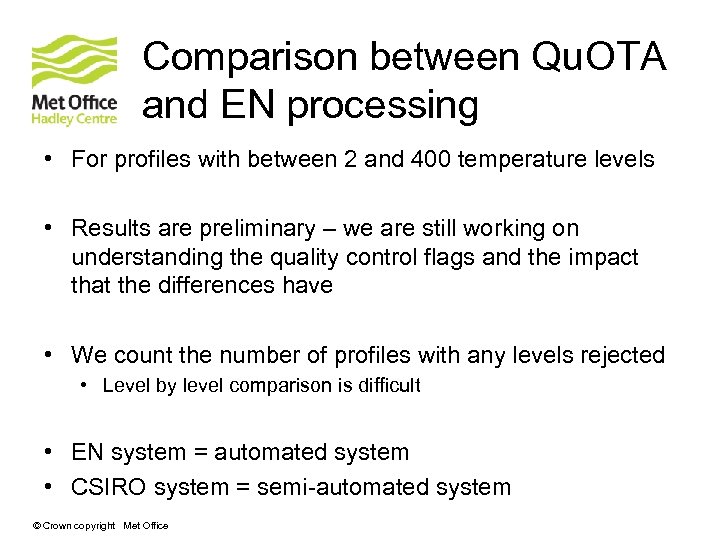 Met Office
Hadley Centre

Comparison between QuOTA and EN processing

• For profiles with between 2 and 400 temperature levels

• Results are preliminary – we are still working on understanding the quality control flags and the impact that the differences have

• We count the number of profiles with any levels rejected
  • Level by level comparison is difficult

• EN system = automated system
• CSIRO system = semi-automated system

© Crown copyright Met Office